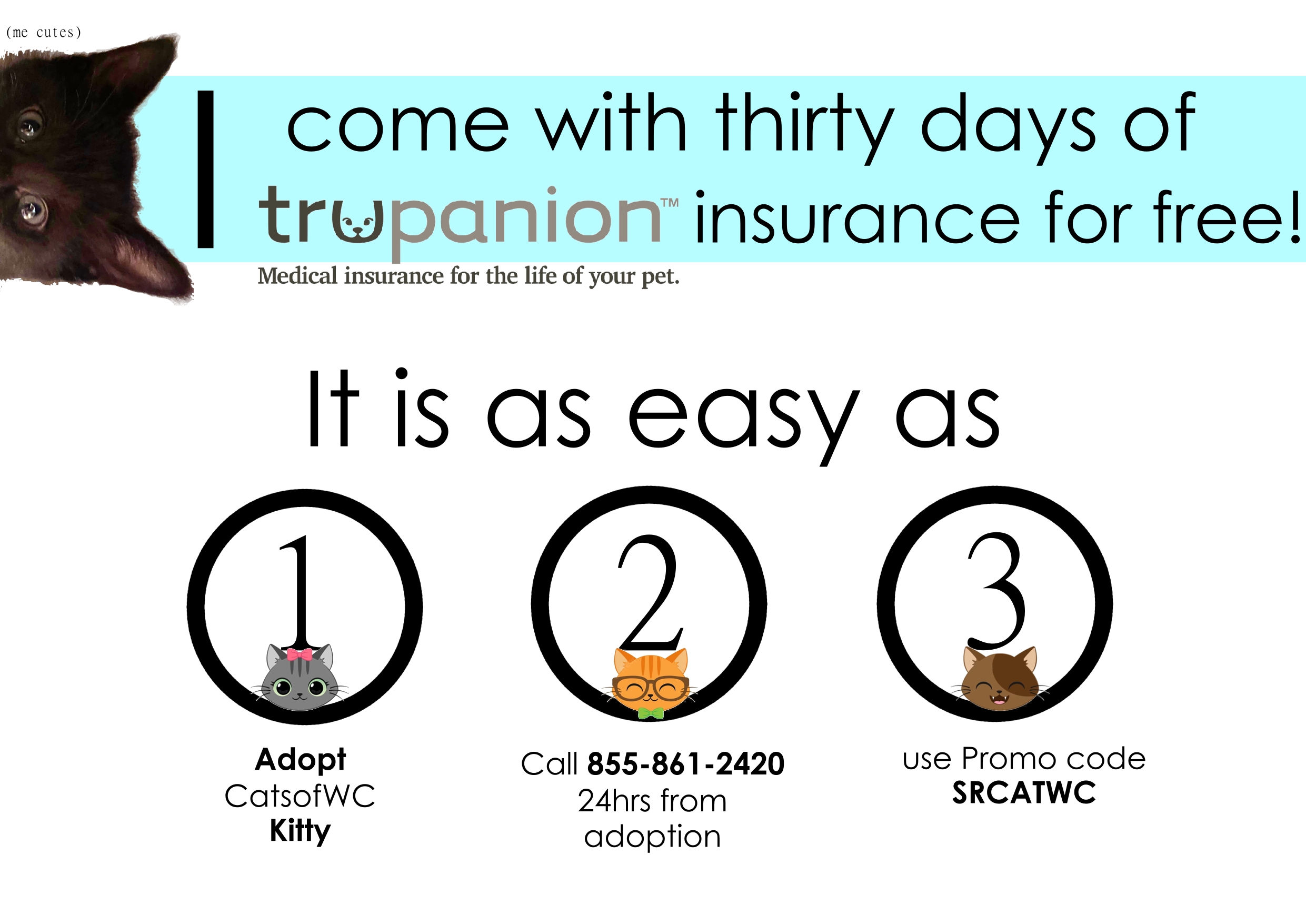 (me cutes)

I come with thirty days of trupanion™ insurance for free!

Medical insurance for the life of your pet.

It is as easy as

1

Adopt CatsofWC Kitty

2

Call 855-861-2420 24hrs from adoption

3

use Promo code SRCATWC